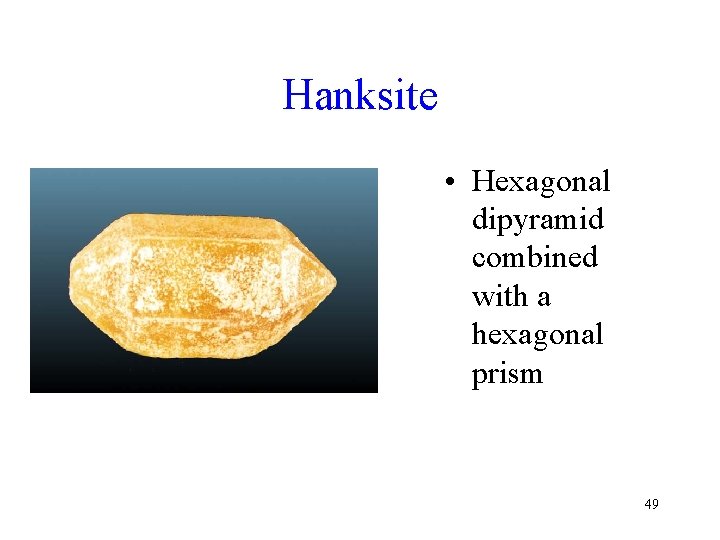 Hanksite

• Hexagonal dipyramid combined with a hexagonal prism

49